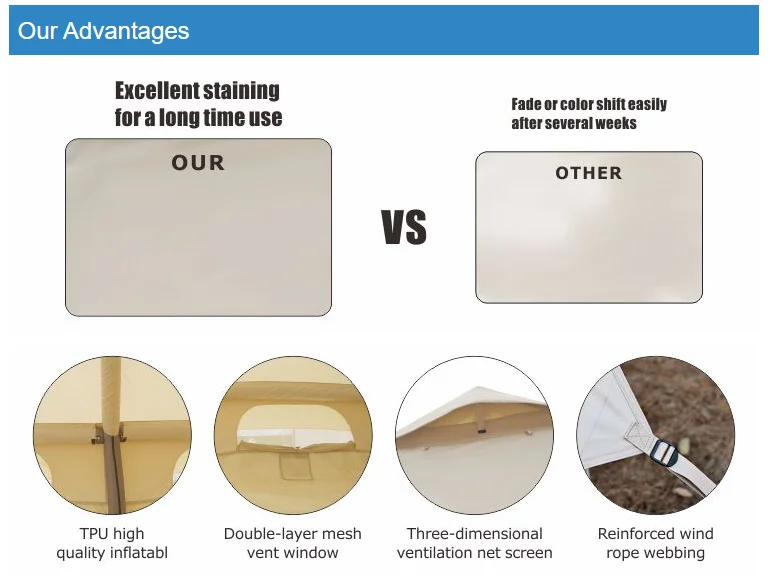 Our Advantages

Excellent staining for a long time use

OUR

VS

Fade or color shift easily after several weeks

OTHER

TPU high quality inflatabl

Double-layer mesh vent window

Three-dimensional ventilation net screen

Reinforced wind rope webbing